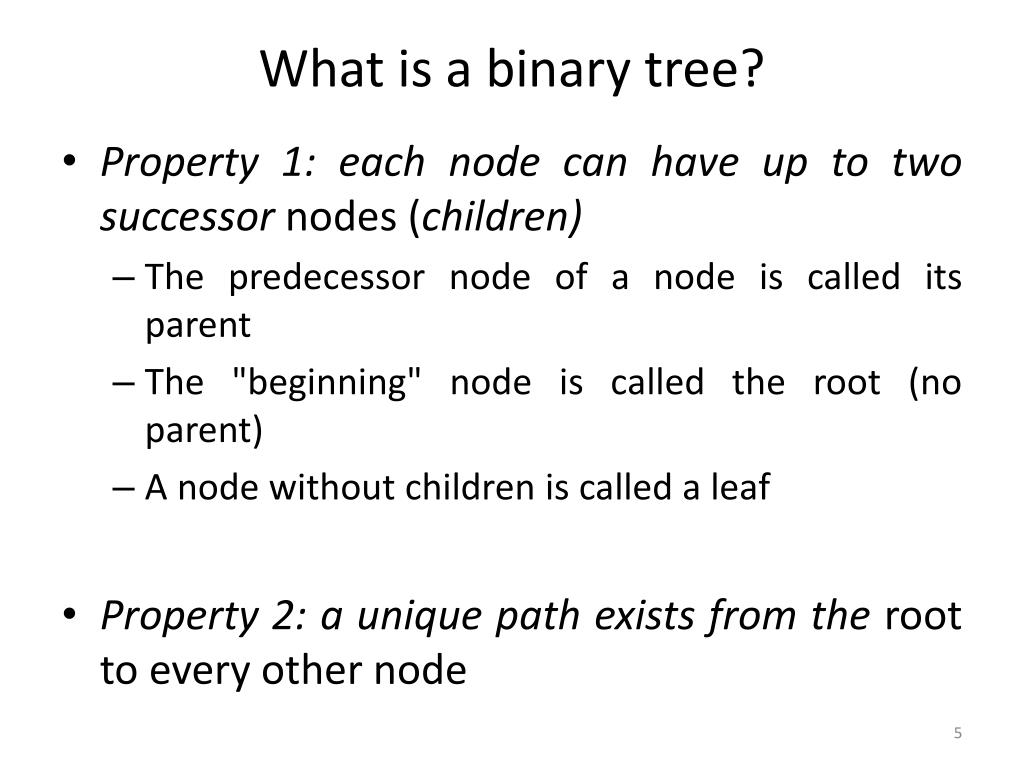 What is a binary tree?

• Property 1: each node can have up to two successor nodes (children)

– The predecessor node of a node is called its parent

– The "beginning" node is called the root (no parent)

– A node without children is called a leaf

• Property 2: a unique path exists from the root to every other node

5